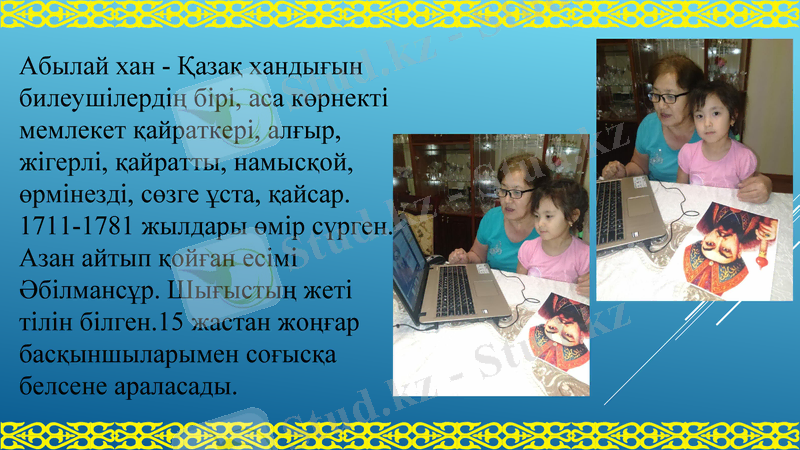 Абылай хан - Қазақ хандығын билеушілердің бірі, аса көрнекті мемлекет қайраткері, алғыр, жігерлі, қайратты, намысқой, өрмінезді, сөзге ұста, қайсар. 1711-1781 жылдары өмір сүрген. Азан айтып қойған есімі Әбілмансұр. Шығыстың жеті тілін білген.15 жастан жоңғар басқыншыларымен соғысқа белсене араласады.

Stud.kz - Stud.kz